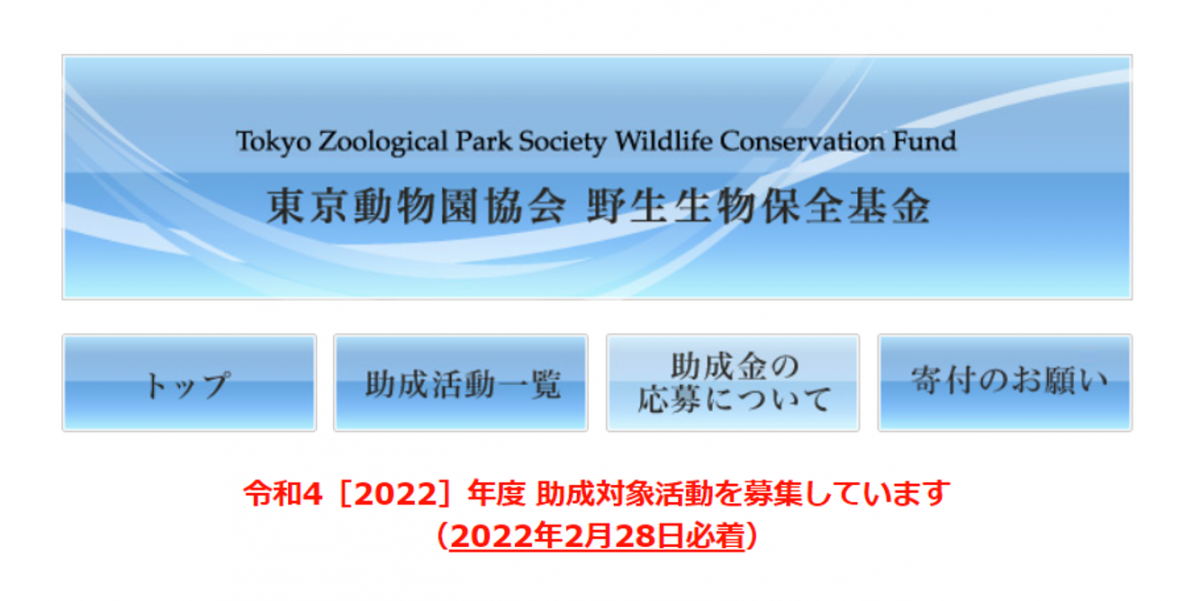 Tokyo Zoological Park Society Wildlife Conservation Fund
東京動物園協会 野生生物保全基金

トップ

助成活動一覧

助成金の応募について

寄付のお願い

令和4［2022］年度 助成対象活動を募集しています
（2022年2月28日必着）